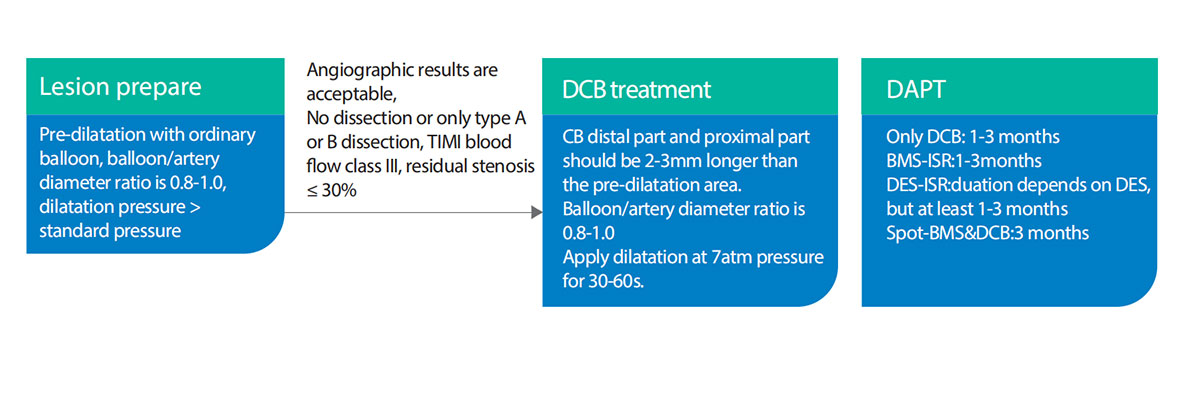 Lesion prepare

Pre-dilatation with ordinary balloon, balloon/artery diameter ratio is 0.8-1.0, dilatation pressure > standard pressure

Angiographic results are acceptable,
No dissection or only type A or B dissection, TIMI blood flow class III, residual stenosis ≤ 30%

DCB treatment

CB distal part and proximal part should be 2-3mm longer than the pre-dilatation area.
Balloon/artery diameter ratio is 0.8-1.0
Apply dilatation at 7atm pressure for 30-60s.

DAPT

Only DCB: 1-3 months
BMS-ISR:1-3months
DES-ISR:duation depends on DES, but at least 1-3 months
Spot-BMS&DCB:3 months